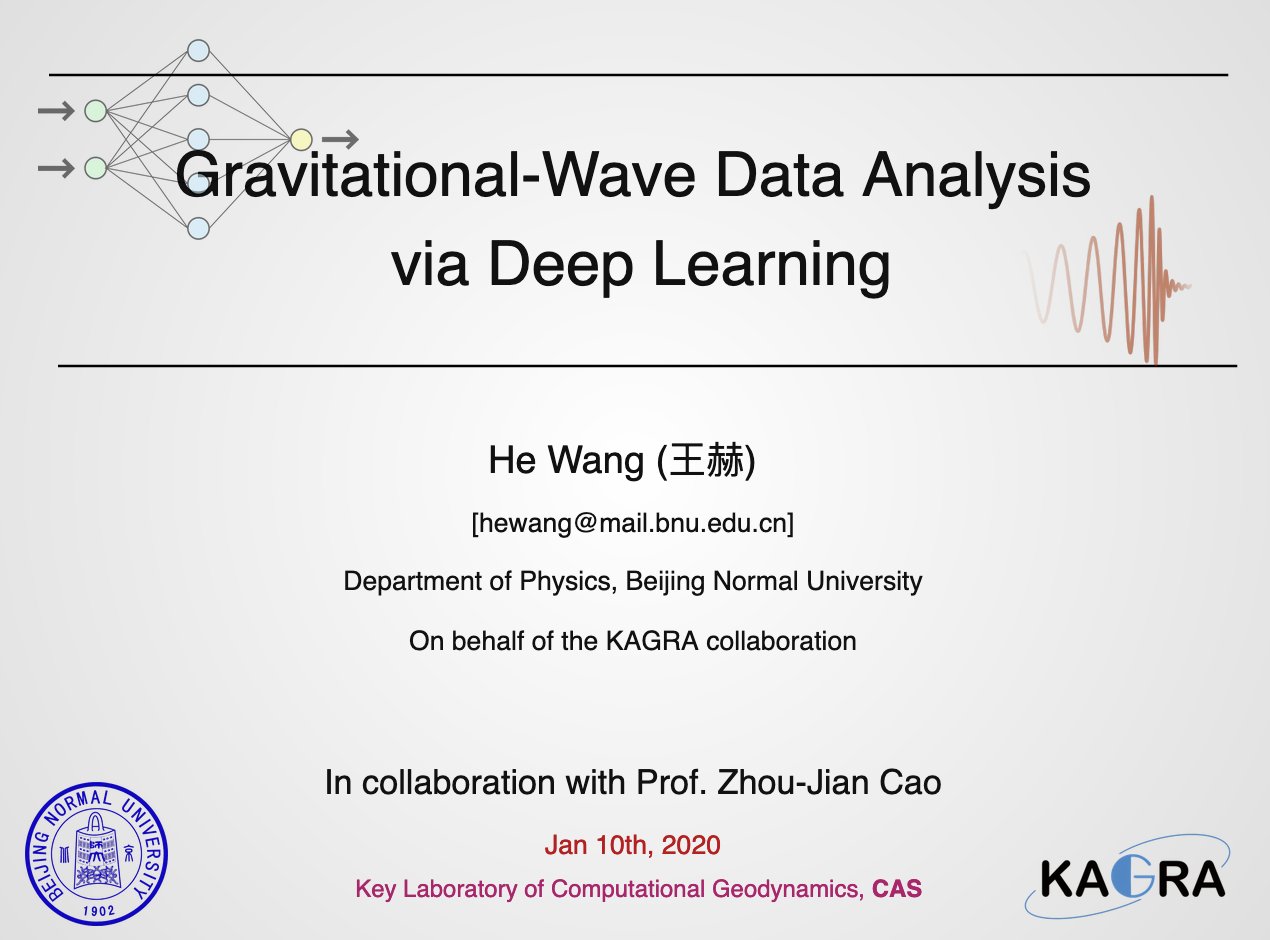 Gravitational-Wave Data Analysis via Deep Learning

He Wang (王赫)

[hewang@mail.bnu.edu.cn]

Department of Physics, Beijing Normal University

On behalf of the KAGRA collaboration

In collaboration with Prof. Zhou-Jian Cao

Jan 10th, 2020

Key Laboratory of Computational Geodynamics, CAS

BEIJING NORMAL UNIVERSITY 1902

KAGRA